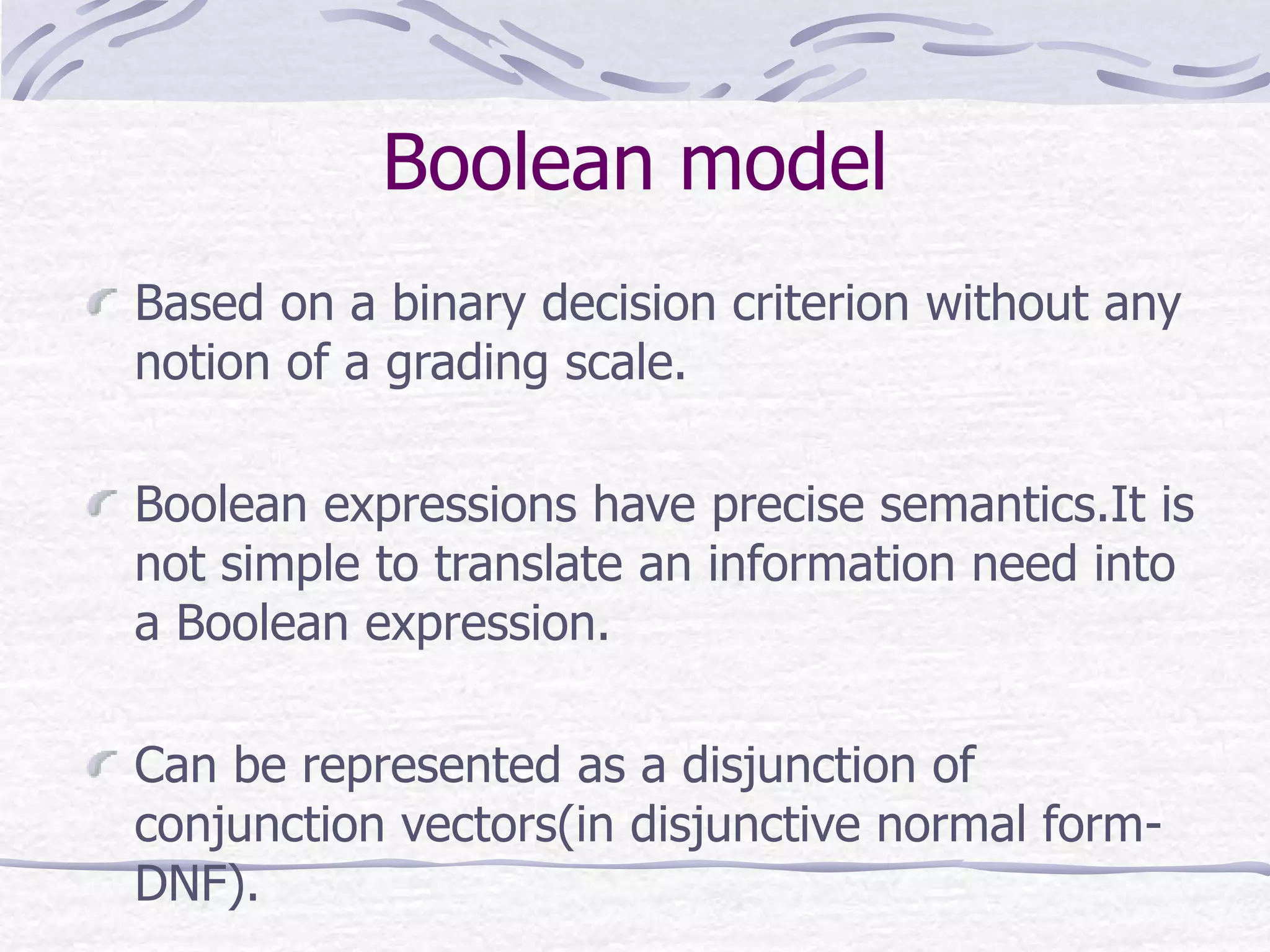 Boolean model

Based on a binary decision criterion without any notion of a grading scale.

Boolean expressions have precise semantics.It is not simple to translate an information need into a Boolean expression.

Can be represented as a disjunction of conjunction vectors(in disjunctive normal form-DNF).